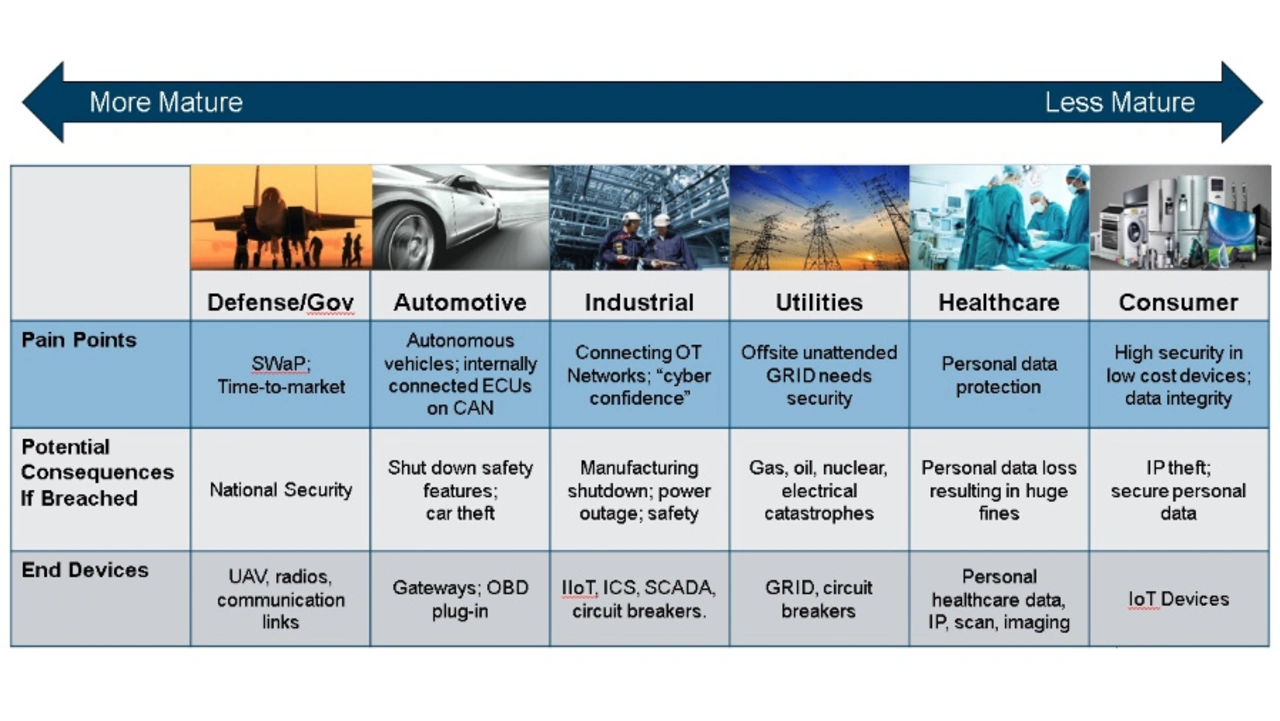 More Mature

Less Mature

| | Defense/Gov | Automotive | Industrial | Utilities | Healthcare | Consumer |
|---|---|---|---|---|---|---|
| Pain Points | SWaP; Time-to-market | Autonomous vehicles; internally connected ECUs on CAN | Connecting OT Networks; "cyber confidence" | Offsite unattended GRID needs security | Personal data protection | High security in low cost devices; data integrity |
| Potential Consequences If Breached | National Security | Shut down safety features; car theft | Manufacturing shutdown; power outage; safety | Gas, oil, nuclear, electrical catastrophes | Personal data loss resulting in huge fines | IP theft; secure personal data |
| End Devices | UAV, radios, communication links | Gateways; OBD plug-in | IIoT, ICS, SCADA, circuit breakers. | GRID, circuit breakers | Personal healthcare data, IP, scan, imaging | IoT Devices |